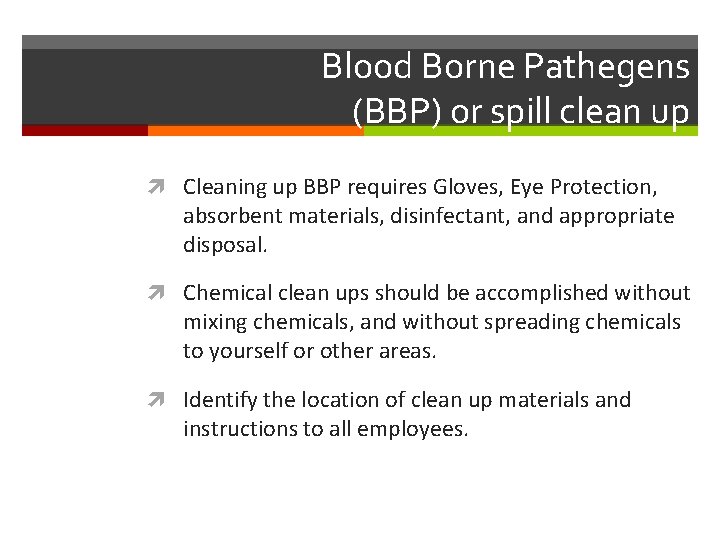 Blood Borne Pathegens (BBP) or spill clean up

Cleaning up BBP requires Gloves, Eye Protection, absorbent materials, disinfectant, and appropriate disposal.

Chemical clean ups should be accomplished without mixing chemicals, and without spreading chemicals to yourself or other areas.

Identify the location of clean up materials and instructions to all employees.